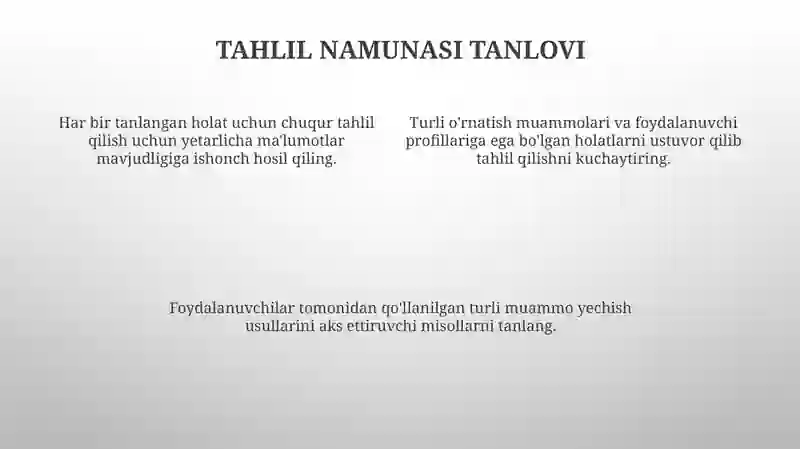 TAHLIL NAMUNASI TANLOVI

Har bir tanlangan holat uchun chuqur tahlil qilish uchun yetarlicha ma'lumotlar mavjudligiga ishonch hosil qiling.

Turli o'rnatish muammolari va foydalanuvchi profillariga ega bo'lgan holatlarni ustuvor qilib tahlil qilishni kuchaytiring.

Foydalanuvchilar tomonidan qo'llanilgan turli muammo yechish usullarini aks ettiruvchi misollarni tanlang.